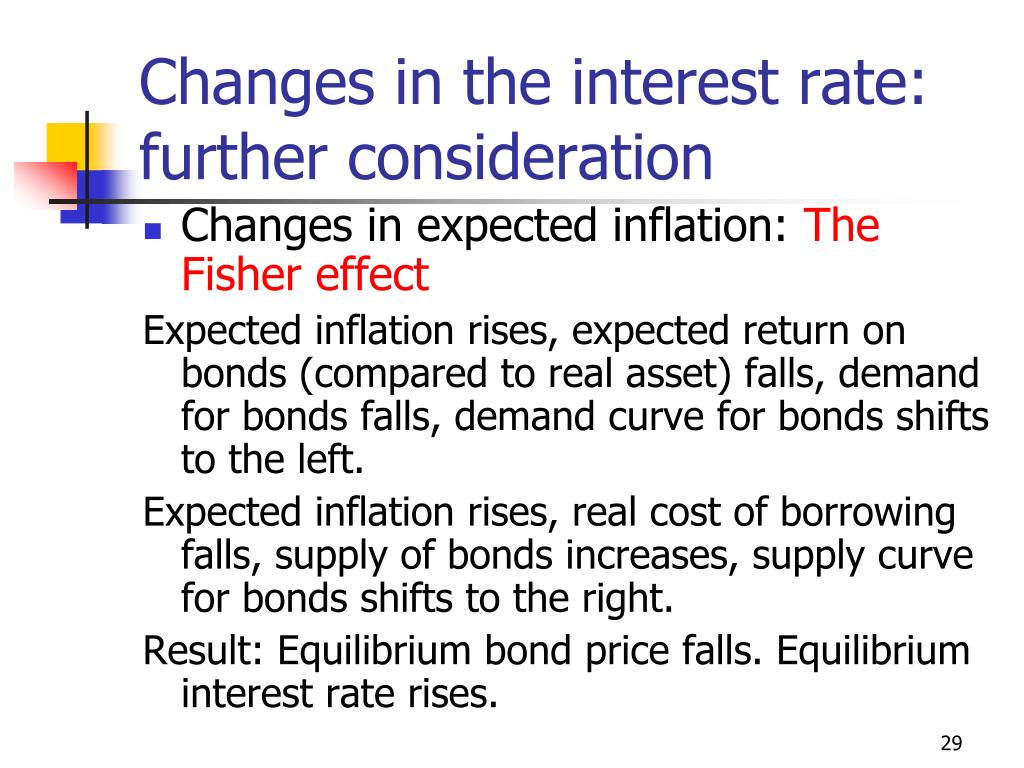 Changes in the interest rate: further consideration

Changes in expected inflation: The Fisher effect

Expected inflation rises, expected return on bonds (compared to real asset) falls, demand for bonds falls, demand curve for bonds shifts to the left.

Expected inflation rises, real cost of borrowing falls, supply of bonds increases, supply curve for bonds shifts to the right.

Result: Equilibrium bond price falls. Equilibrium interest rate rises.

29